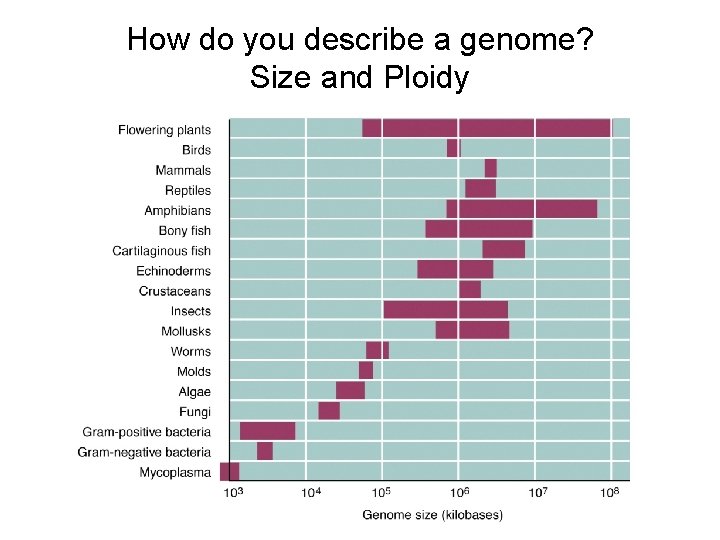 How do you describe a genome?
Size and Ploidy

Flowering plants
Birds
Mammals
Reptiles
Amphibians
Bony fish
Cartilaginous fish
Echinoderms
Crustaceans
Insects
Mollusks
Worms
Molds
Algae
Fungi
Gram-positive bacteria
Gram-negative bacteria
Mycoplasma

$10^3$ $10^4$ $10^5$ $10^6$ $10^7$ $10^8$

Genome size (kilobases)